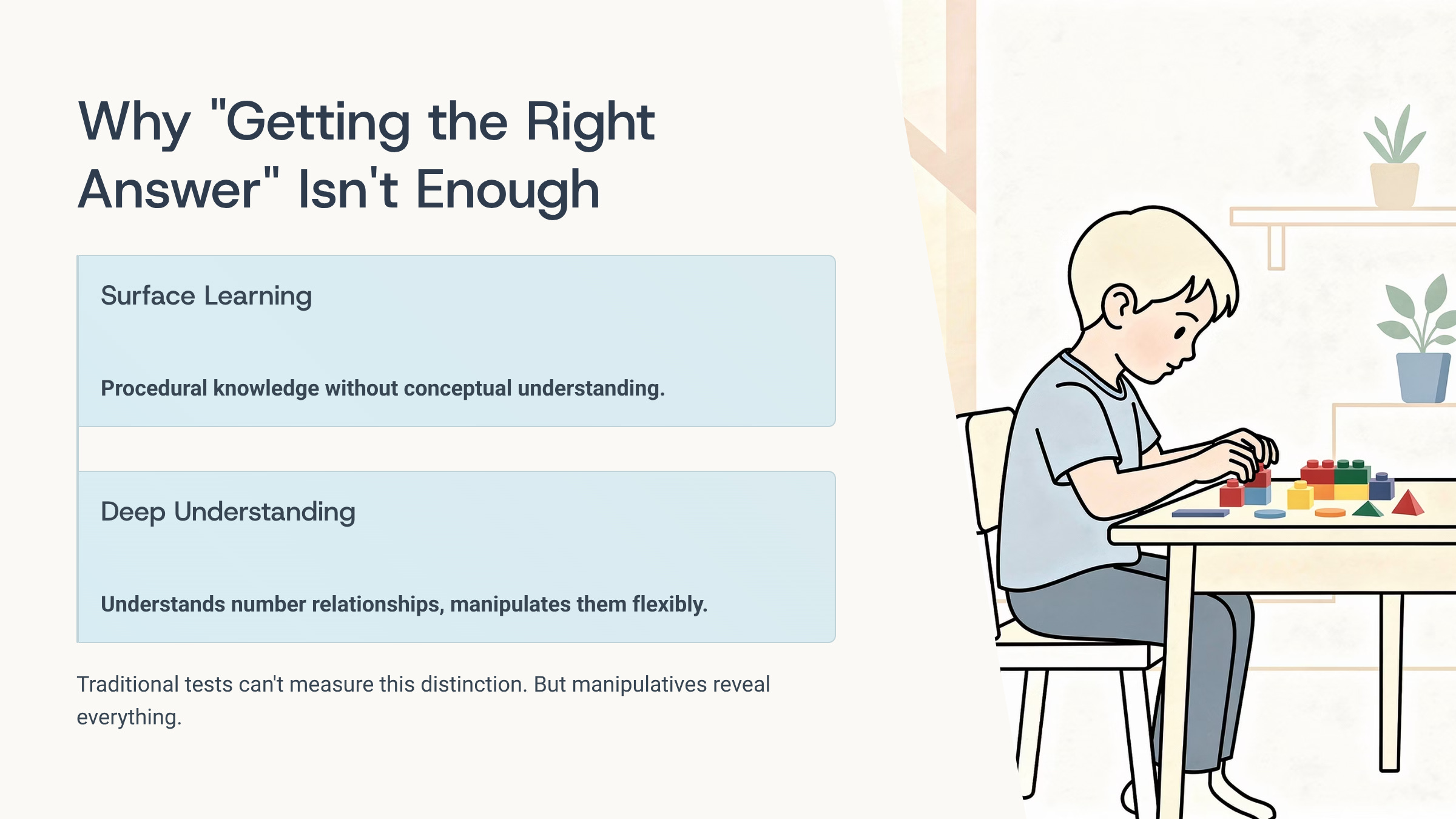 Why "Getting the Right Answer" Isn't Enough

Surface Learning

Procedural knowledge without conceptual understanding.

Deep Understanding

Understands number relationships, manipulates them flexibly.

Traditional tests can't measure this distinction. But manipulatives reveal everything.